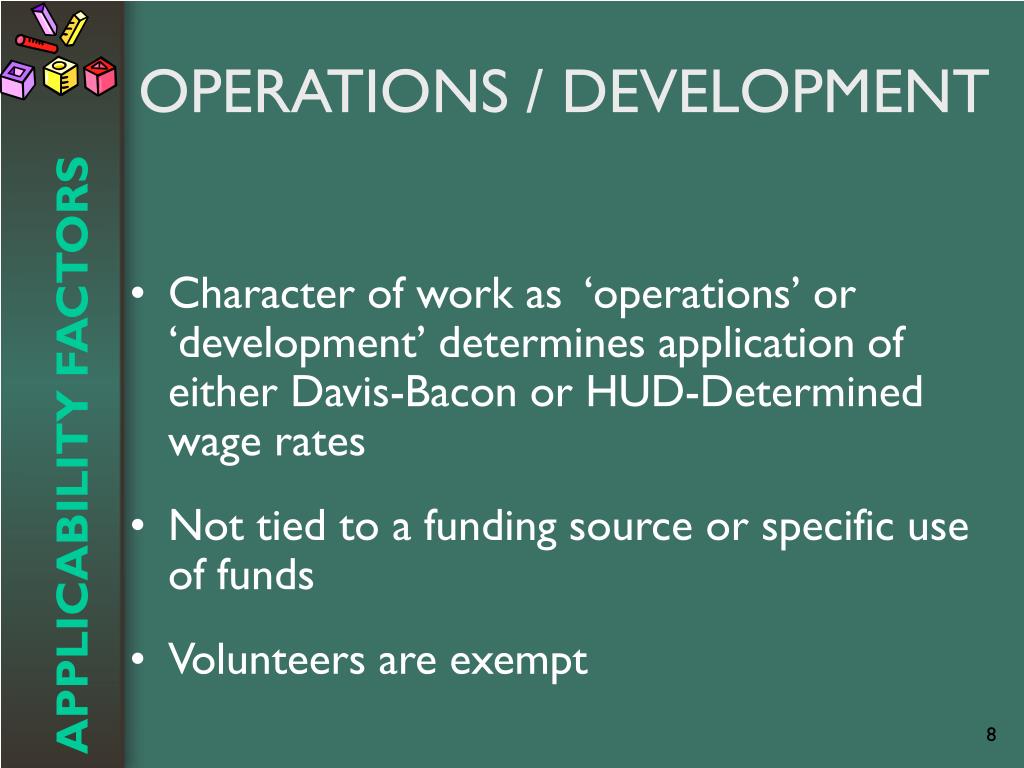 APPLICABILITY FACTORS

OPERATIONS / DEVELOPMENT

• Character of work as ‘operations’ or ‘development’ determines application of either Davis-Bacon or HUD-Determined wage rates

• Not tied to a funding source or specific use of funds

• Volunteers are exempt

8